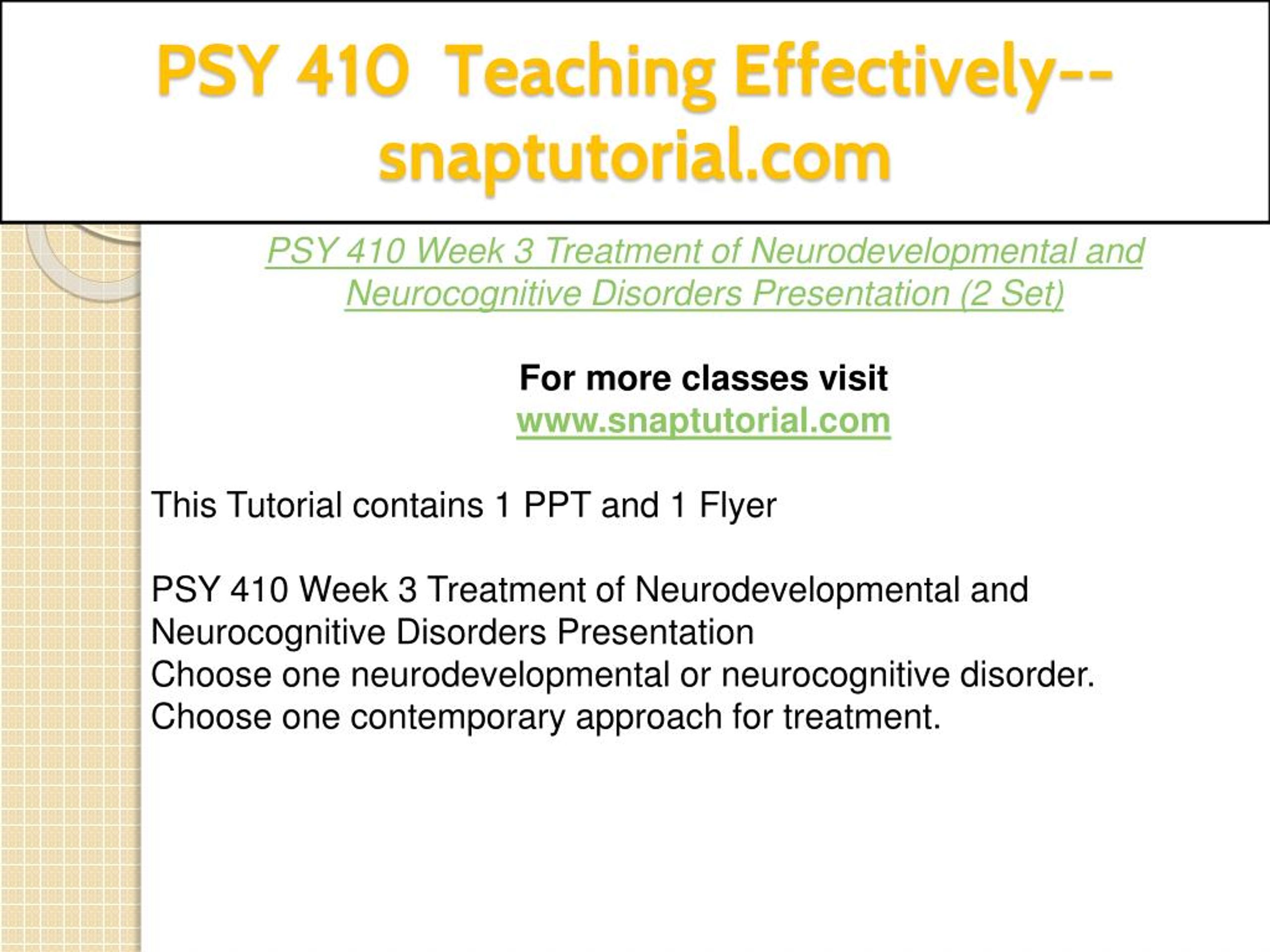 PSY 410 Teaching Effectively--snaptutorial.com

PSY 410 Week 3 Treatment of Neurodevelopmental and Neurocognitive Disorders Presentation (2 Set)

For more classes visit
www.snaptutorial.com

This Tutorial contains 1 PPT and 1 Flyer

PSY 410 Week 3 Treatment of Neurodevelopmental and Neurocognitive Disorders Presentation
Choose one neurodevelopmental or neurocognitive disorder.
Choose one contemporary approach for treatment.